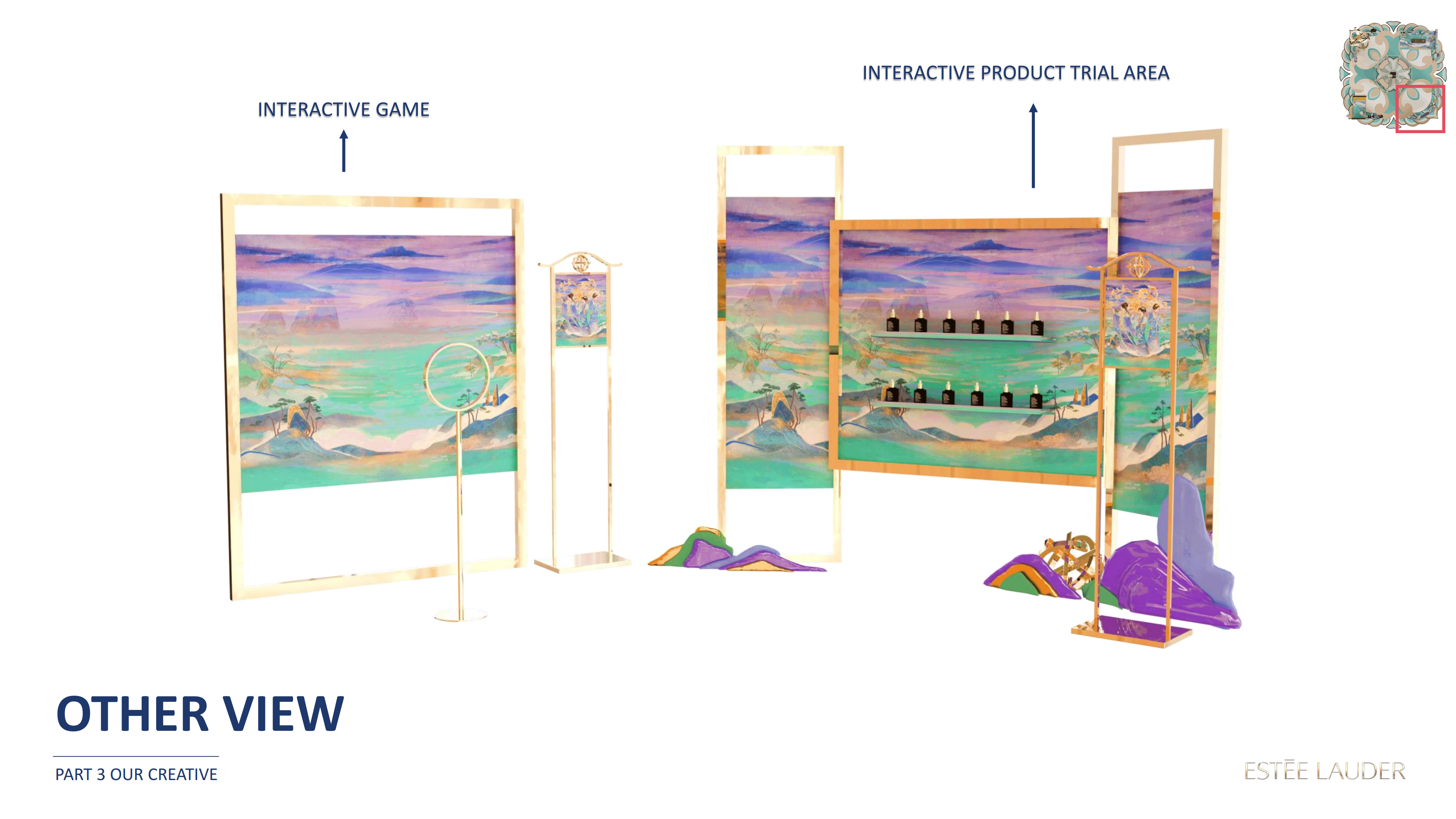 INTERACTIVE GAME

INTERACTIVE PRODUCT TRIAL AREA

OTHER VIEW

PART 3 OUR CREATIVE

ESTĒE LAUDER